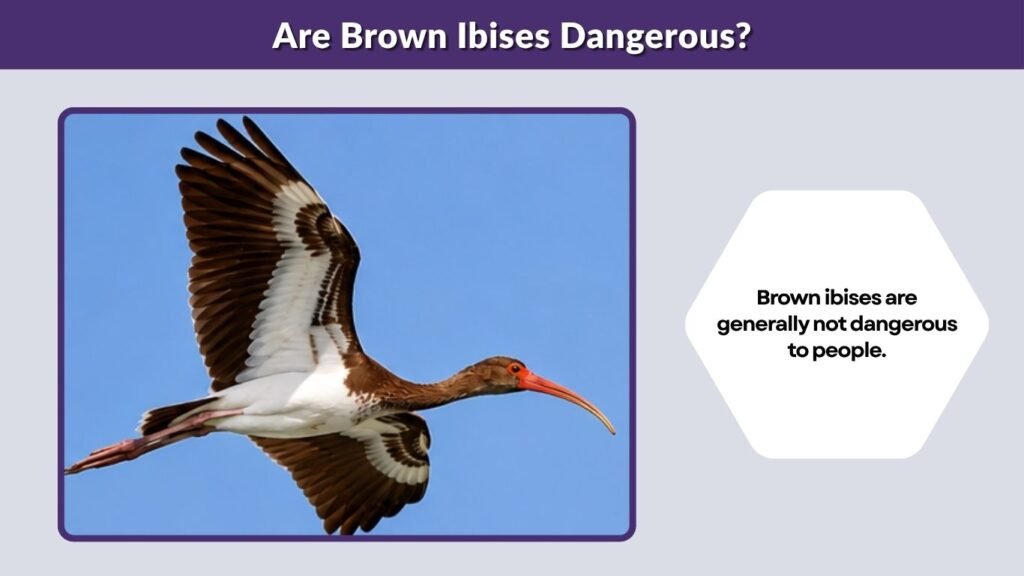 Are Brown Ibises Dangerous?

Brown ibises are generally not dangerous to people.